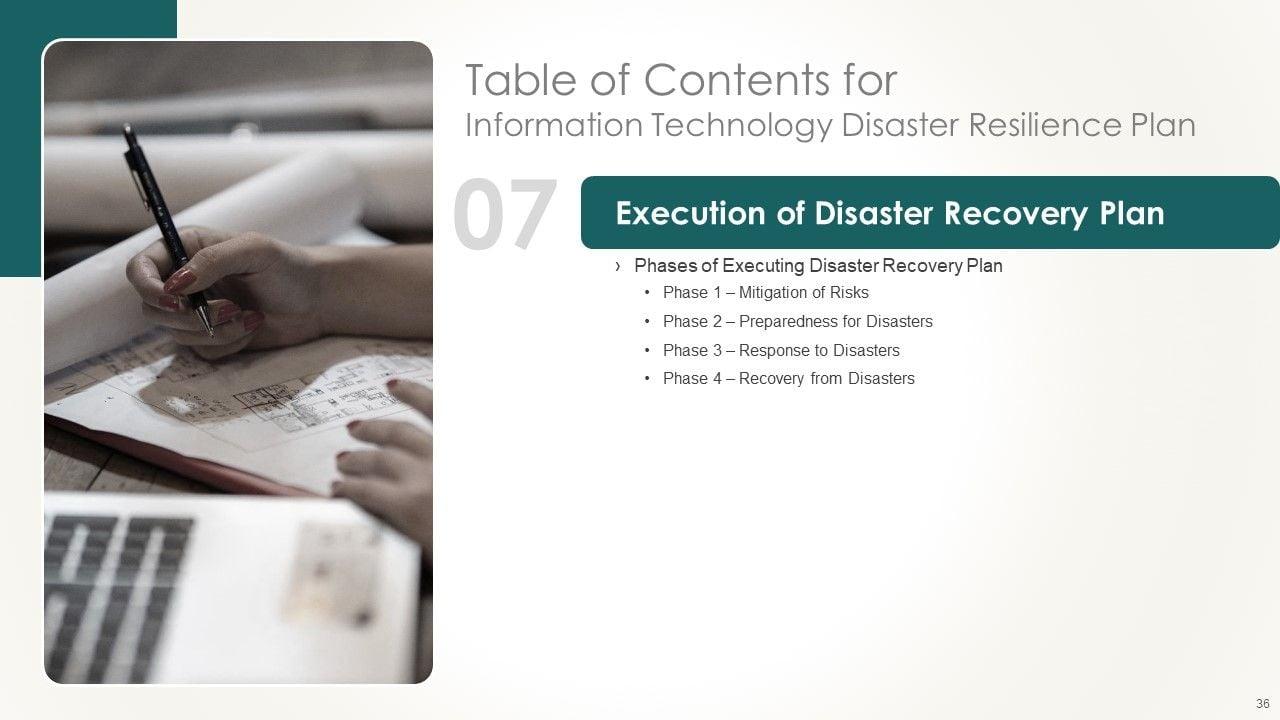 Table of Contents for
Information Technology Disaster Resilience Plan

07

Execution of Disaster Recovery Plan

› Phases of Executing Disaster Recovery Plan
• Phase 1 – Mitigation of Risks
• Phase 2 – Preparedness for Disasters
• Phase 3 – Response to Disasters
• Phase 4 – Recovery from Disasters

36